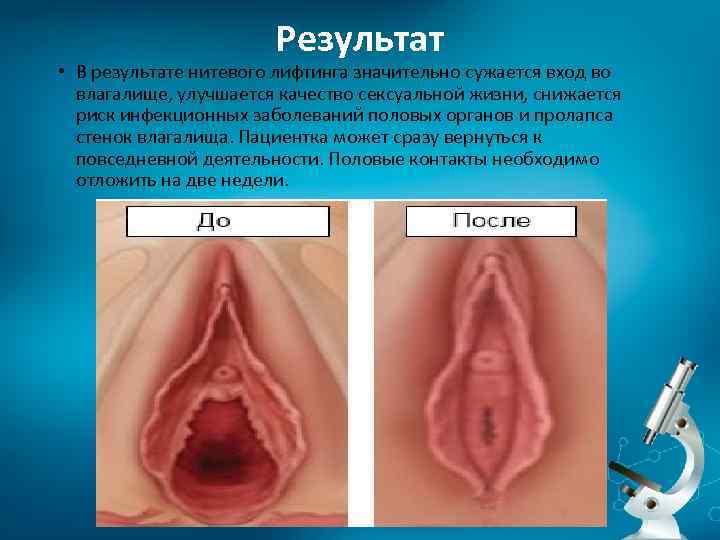 Результат

• В результате нитевого лифтинга значительно сужается вход во влагалище, улучшается качество сексуальной жизни, снижается риск инфекционных заболеваний половых органов и пролапса стенок влагалища. Пациентка может сразу вернуться к повседневной деятельности. Половые контакты необходимо отложить на две недели.

До

После